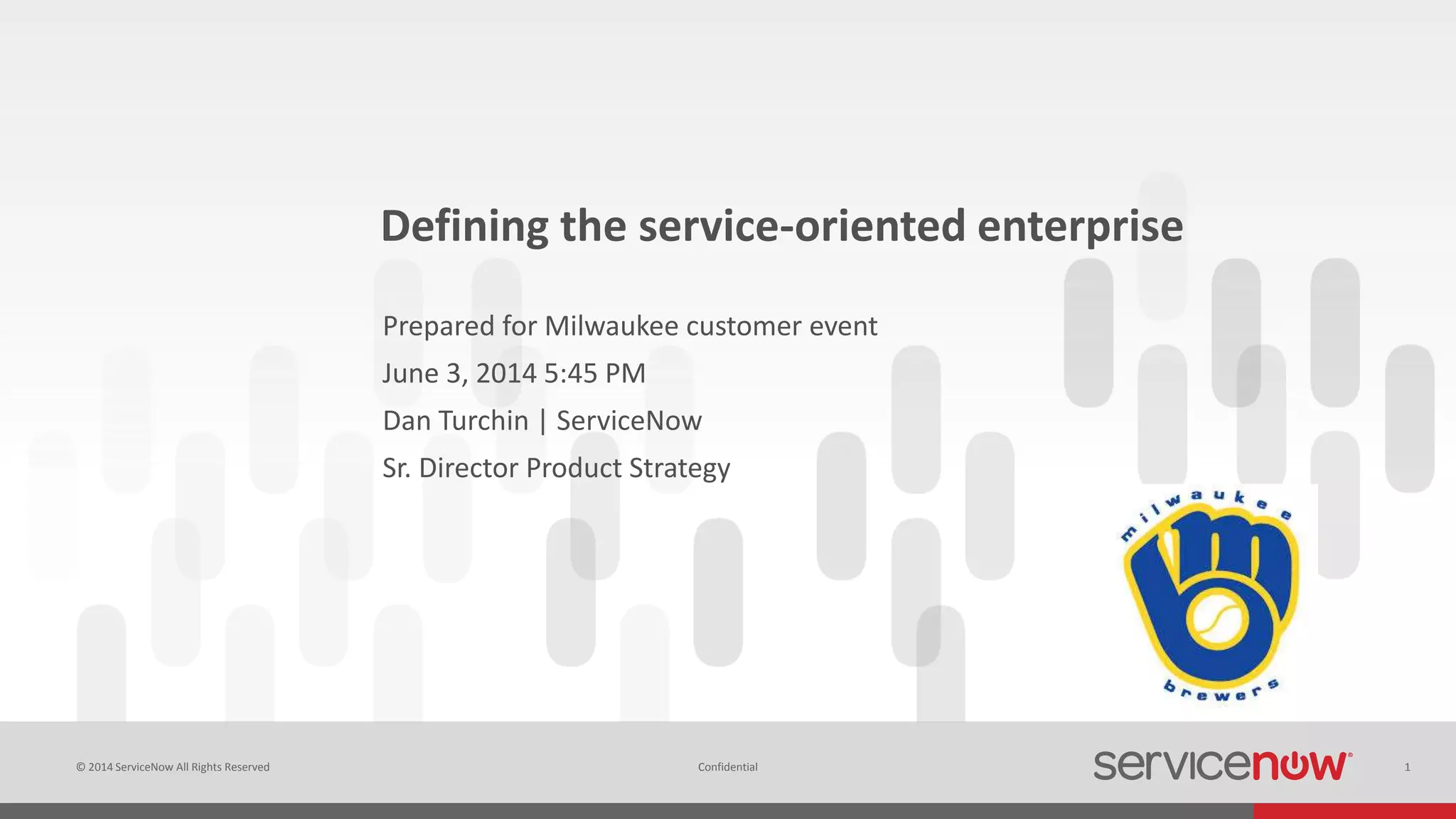 Defining the service-oriented enterprise

Prepared for Milwaukee customer event

June 3, 2014 5:45 PM

Dan Turchin | ServiceNow

Sr. Director Product Strategy

milwaukee

brewers

© 2014 ServiceNow All Rights Reserved

Confidential

servicenow

1